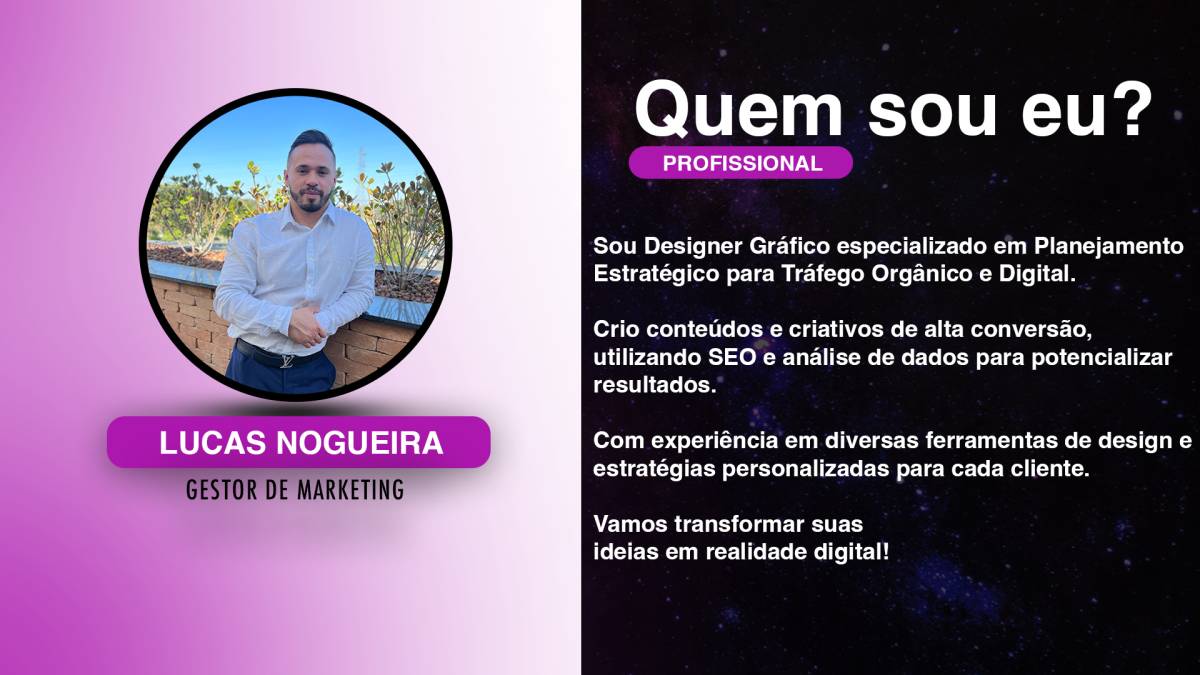 LUCAS NOGUEIRA
GESTOR DE MARKETING

Quem sou eu?
PROFISSIONAL

Sou Designer Gráfico especializado em Planejamento Estratégico para Tráfego Orgânico e Digital.

Crio conteúdos e criativos de alta conversão, utilizando SEO e análise de dados para potencializar resultados.

Com experiência em diversas ferramentas de design e estratégias personalizadas para cada cliente.

Vamos transformar suas
ideias em realidade digital!